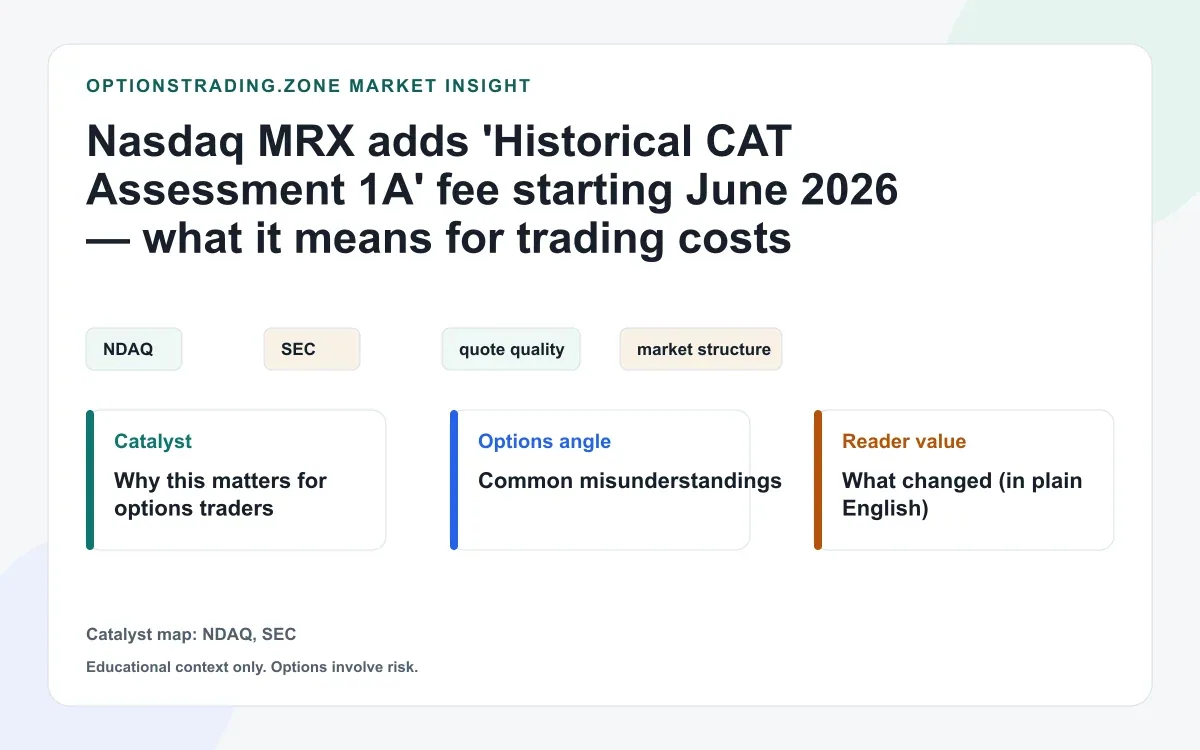 OPTIONSTRADING.ZONE MARKET INSIGHT

Nasdaq MRX adds 'Historical CAT Assessment 1A' fee starting June 2026 — what it means for trading costs

NDAQ

SEC

quote quality

market structure

Catalyst
Why this matters for options traders

Options angle
Common misunderstandings

Reader value
What changed (in plain English)

Catalyst map: NDAQ, SEC

Educational context only. Options involve risk.